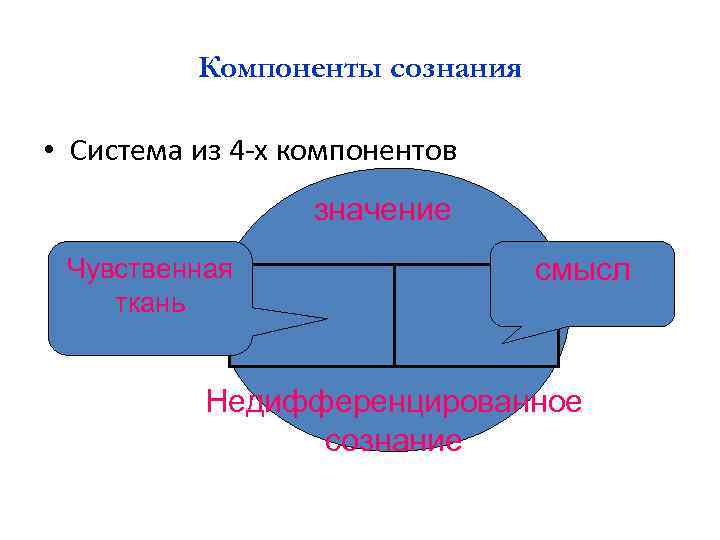 Компоненты сознания

• Система из 4-х компонентов

значение

Чувственная ткань

смысл

Недифференцированное сознание